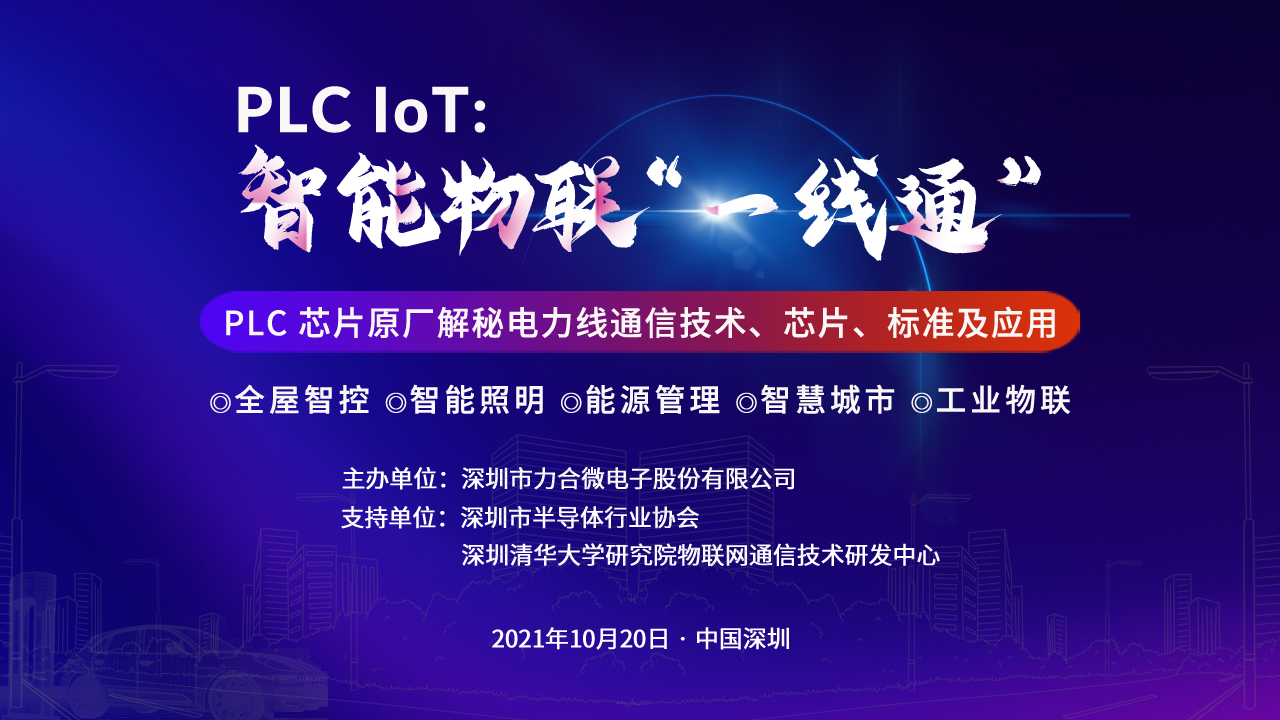 PLC IoT:
智能物联“一线通”

PLC 芯片原厂解秘电力线通信技术、芯片、标准及应用

◎全屋智控 ◎智能照明 ◎能源管理 ◎智慧城市 ◎工业物联

主办单位：深圳市力合微电子股份有限公司
支持单位：深圳市半导体行业协会
深圳清华大学研究院物联网通信技术研发中心

2021年10月20日 · 中国深圳